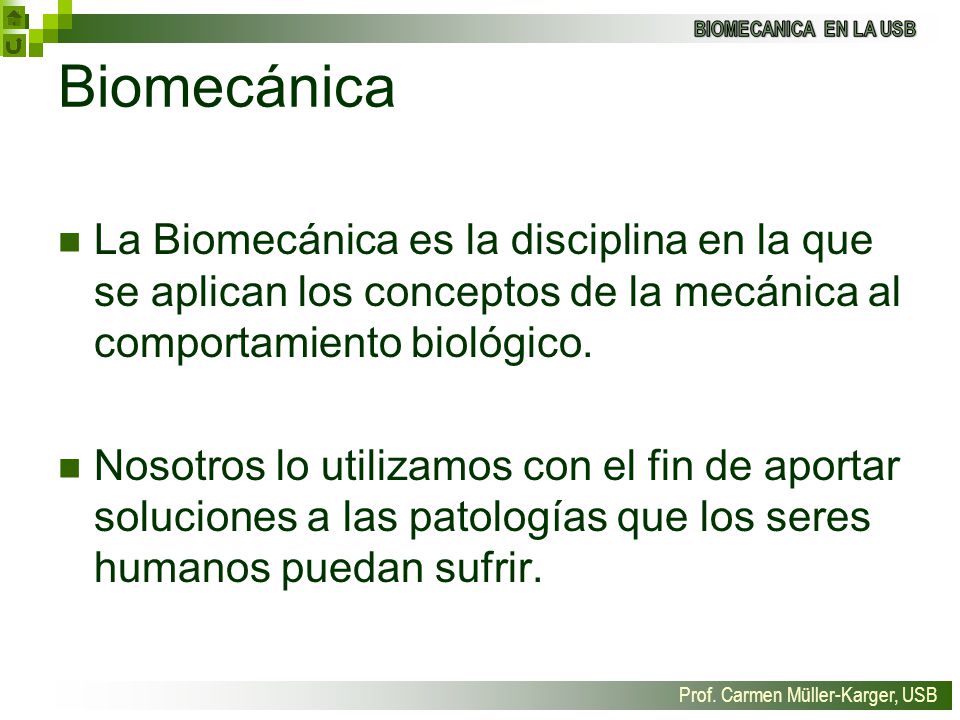 BIOMECANICA EN LA USB

Biomecánica

La Biomecánica es la disciplina en la que se aplican los conceptos de la mecánica al comportamiento biológico.

Nosotros lo utilizamos con el fin de aportar soluciones a las patologías que los seres humanos puedan sufrir.

Prof. Carmen Müller-Karger, USB